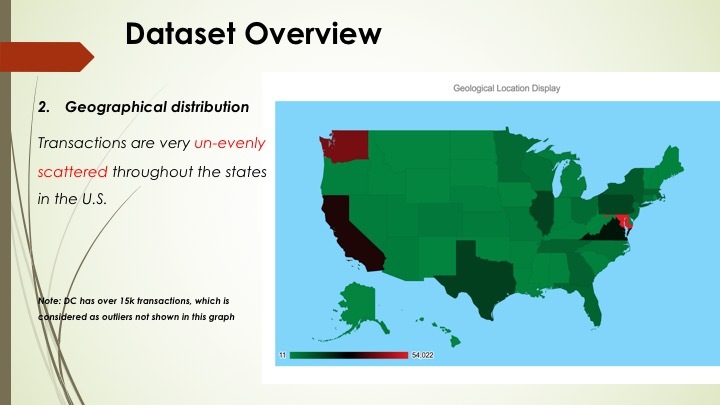 Dataset Overview

2. Geographical distribution

Transactions are very un-evenly scattered throughout the states in the U.S.

Note: DC has over 15k transactions, which is considered as outliers not shown in this graph

Geological Location Display

11

54,022